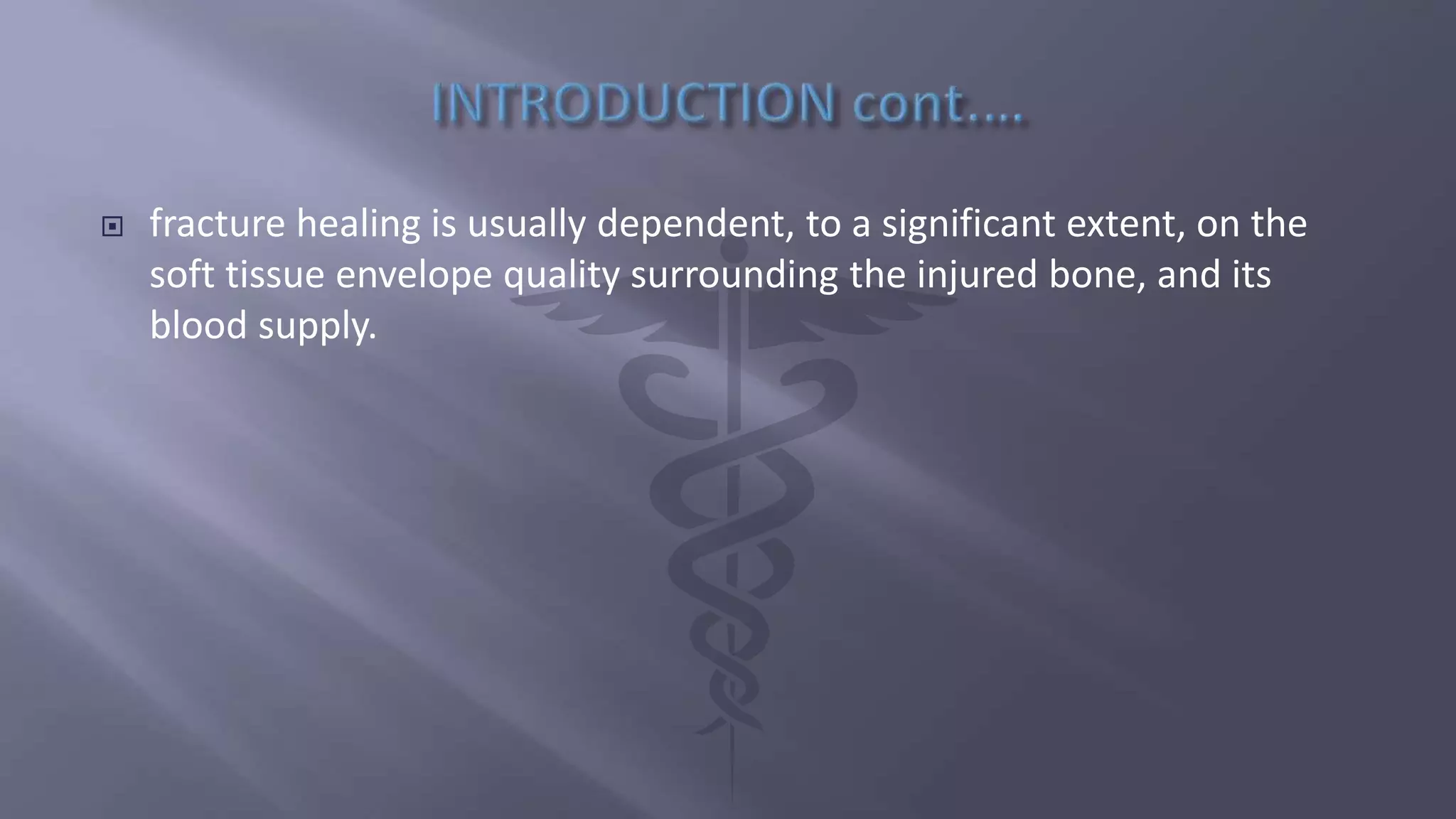 INTRODUCTION cont....

fracture healing is usually dependent, to a significant extent, on the soft tissue envelope quality surrounding the injured bone, and its blood supply.